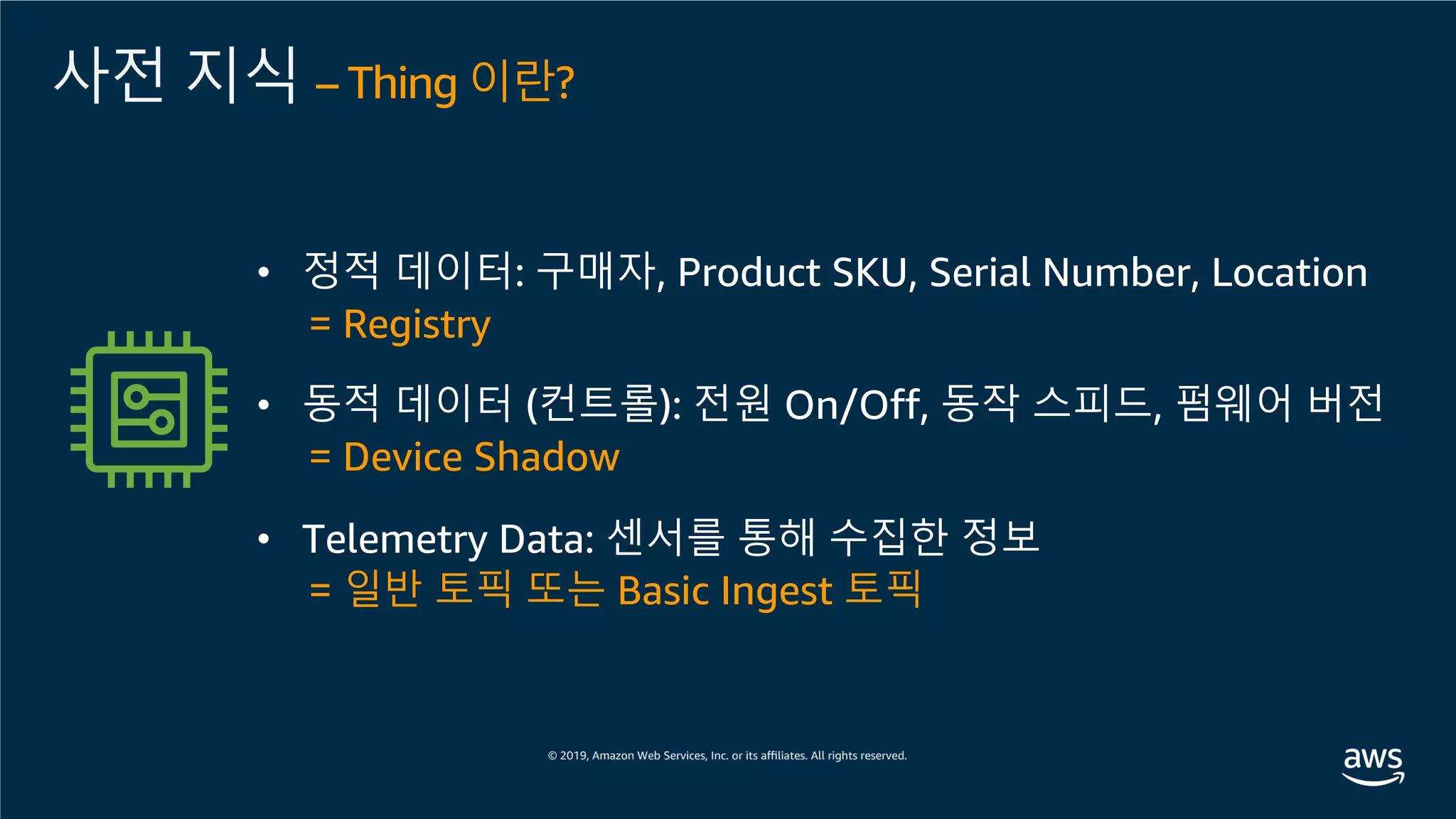 사전 지식 – Thing 이란?

• 정적 데이터: 구매자, Product SKU, Serial Number, Location
= Registry

• 동적 데이터 (컨트롤): 전원 On/Off, 동작 스피드, 펌웨어 버전
= Device Shadow

• Telemetry Data: 센서를 통해 수집한 정보
= 일반 토픽 또는 Basic Ingest 토픽

© 2019, Amazon Web Services, Inc. or its affiliates. All rights reserved.

aws